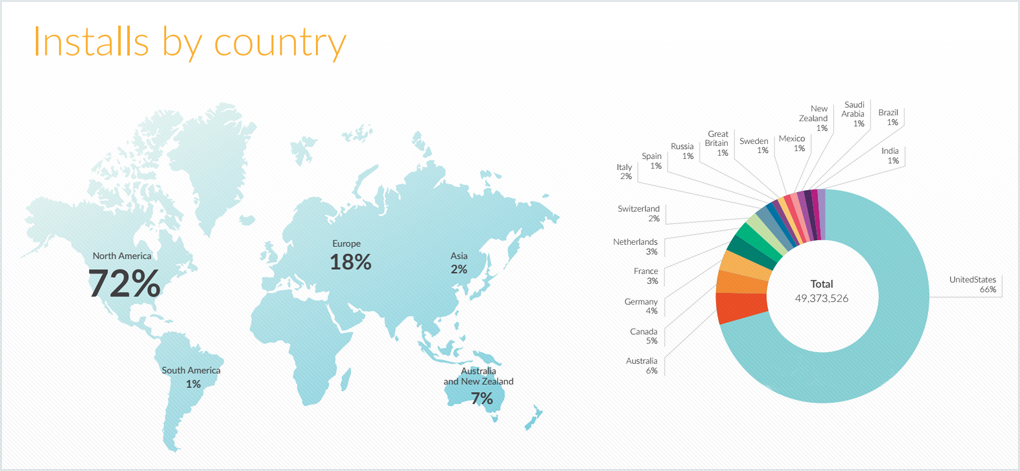 Installs by country

North America
72%

Europe
18%

Asia
2%

South America
1%

Australia and New Zealand
7%

Italy
2%

Spain
1%

Russia
1%

Great Britain
1%

Sweden
1%

Mexico
1%

New Zealand
1%

Saudi Arabia
1%

Brazil
1%

India
1%

Switzerland
2%

Netherlands
3%

France
3%

Germany
4%

Canada
5%

Australia
6%

Total
49,373,526

UnitedStates
66%